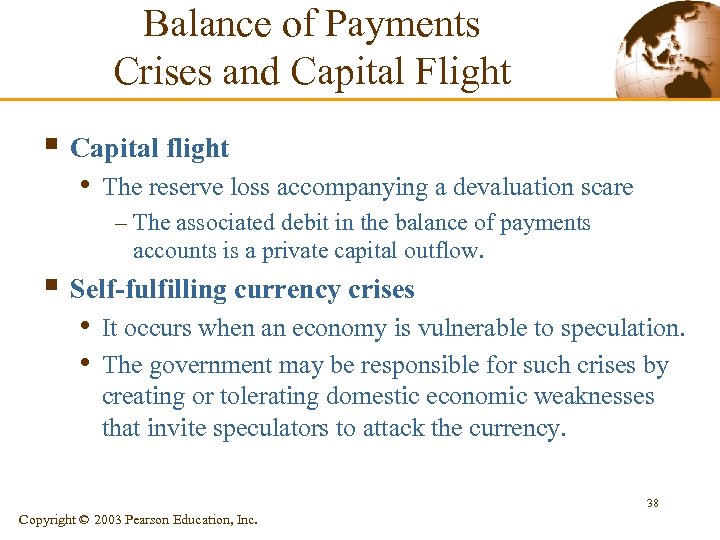 Balance of Payments Crises and Capital Flight

▪ Capital flight
• The reserve loss accompanying a devaluation scare
– The associated debit in the balance of payments accounts is a private capital outflow.

▪ Self-fulfilling currency crises
• It occurs when an economy is vulnerable to speculation.
• The government may be responsible for such crises by creating or tolerating domestic economic weaknesses that invite speculators to attack the currency.

38

Copyright © 2003 Pearson Education, Inc.